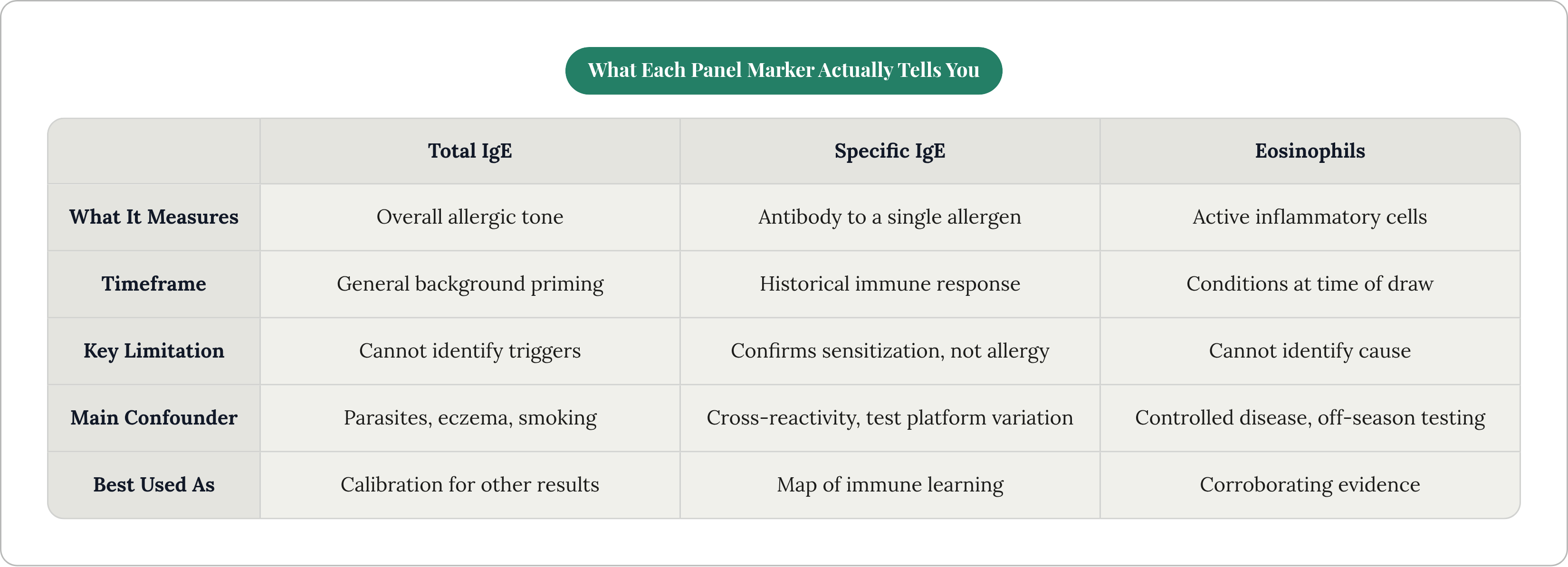 What Each Panel Marker Actually Tells You

| | Total IgE | Specific IgE | Eosinophils |
|---|---|---|---|
| What It Measures | Overall allergic tone | Antibody to a single allergen | Active inflammatory cells |
| Timeframe | General background priming | Historical immune response | Conditions at time of draw |
| Key Limitation | Cannot identify triggers | Confirms sensitization, not allergy | Cannot identify cause |
| Main Confounder | Parasites, eczema, smoking | Cross-reactivity, test platform variation | Controlled disease, off-season testing |
| Best Used As | Calibration for other results | Map of immune learning | Corroborating evidence |